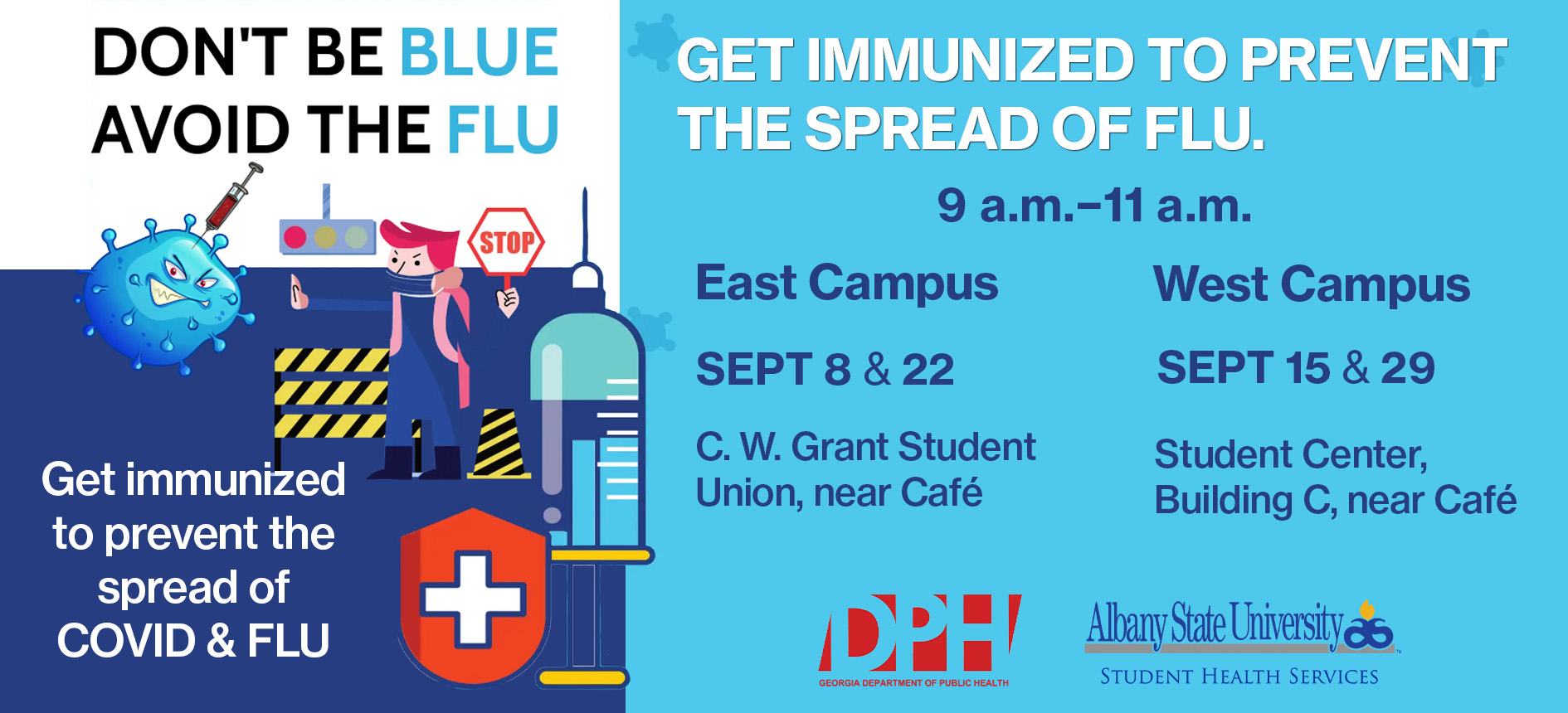 DON'T BE BLUE
AVOID THE FLU

STOP

Get immunized to prevent the spread of COVID & FLU

GET IMMUNIZED TO PREVENT THE SPREAD OF FLU.

9 a.m.–11 a.m.

East Campus

SEPT 8 & 22

C. W. Grant Student Union, near Café

West Campus

SEPT 15 & 29

Student Center, Building C, near Café

DPH
GEORGIA DEPARTMENT OF PUBLIC HEALTH

Albany State University
STUDENT HEALTH SERVICES